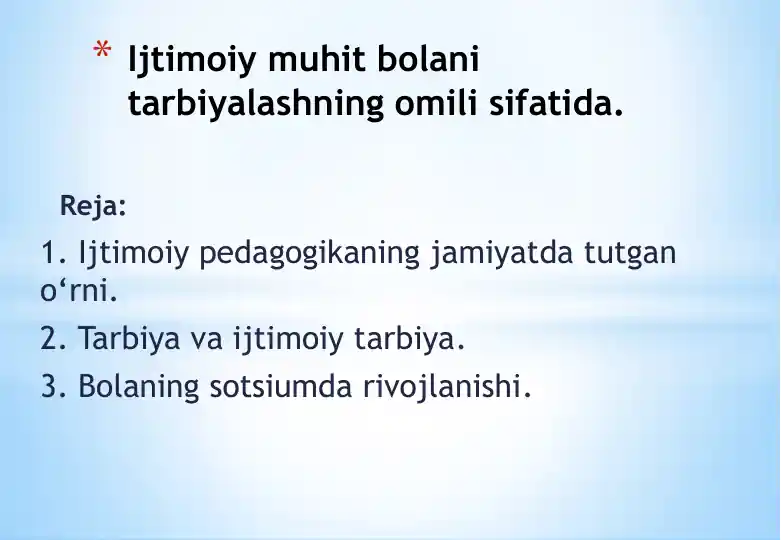 * Ijtimoiy muhit bolani tarbiyalashning omili sifatida.

Reja:

1. Ijtimoiy pedagogikaning jamiyatda tutgan o‘rni.

2. Tarbiya va ijtimoiy tarbiya.

3. Bolaning sotsiumda rivojlanishi.